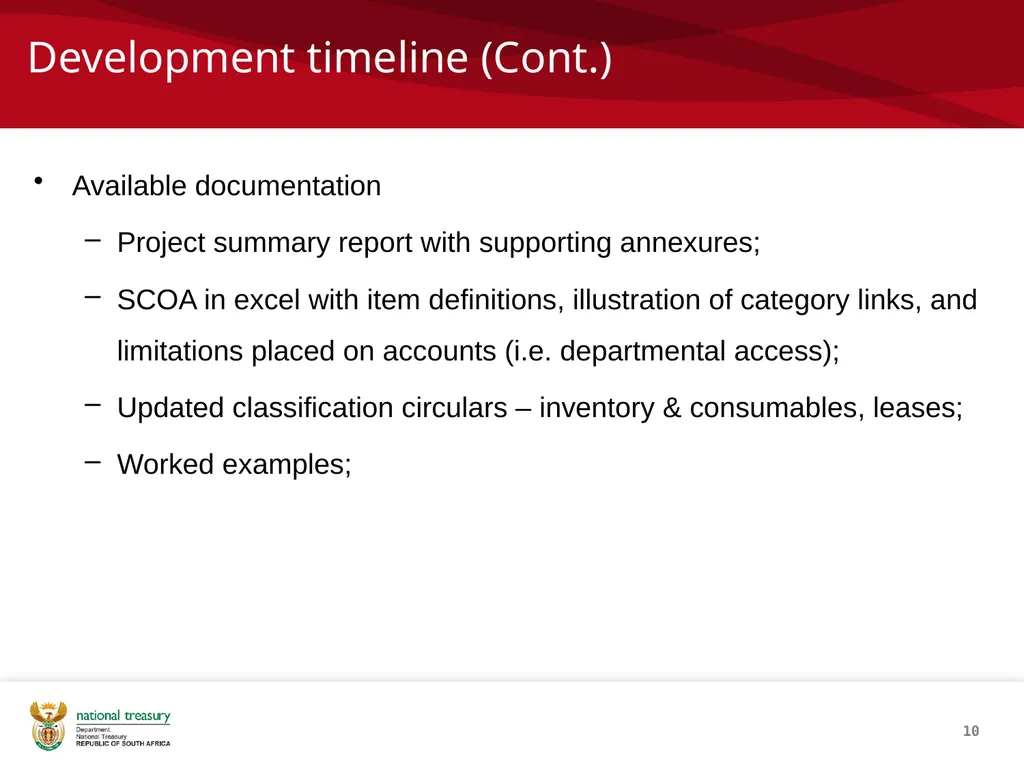 Development timeline (Cont.)

• Available documentation

– Project summary report with supporting annexures;

– SCOA in excel with item definitions, illustration of category links, and limitations placed on accounts (i.e. departmental access);

– Updated classification circulars – inventory & consumables, leases;

– Worked examples;

national treasury
Department:
National Treasury
REPUBLIC OF SOUTH AFRICA

10